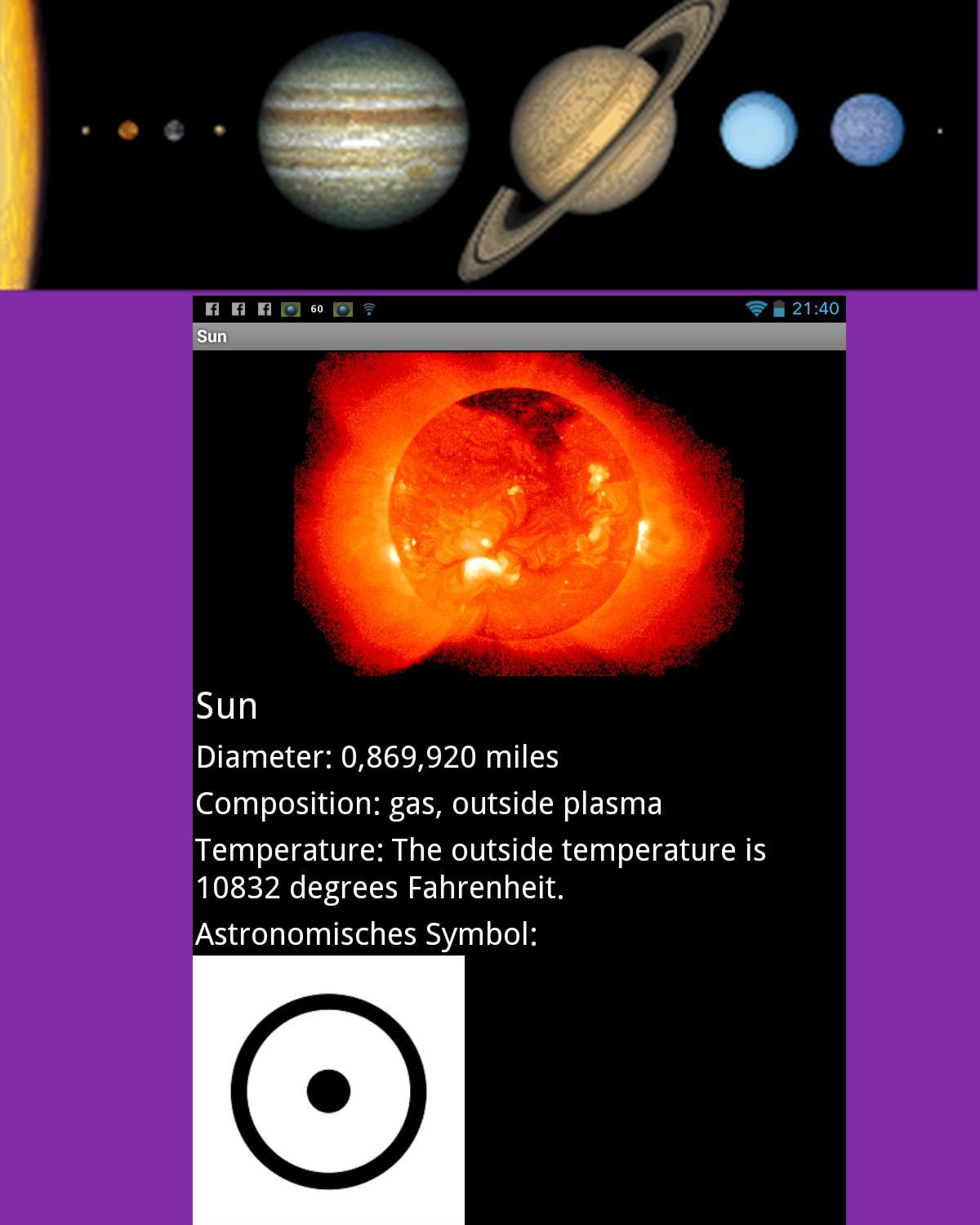 60 21:40

Sun

Sun

Diameter: 0,869,920 miles

Composition: gas, outside plasma

Temperature: The outside temperature is 10832 degrees Fahrenheit.

Astronomisches Symbol: